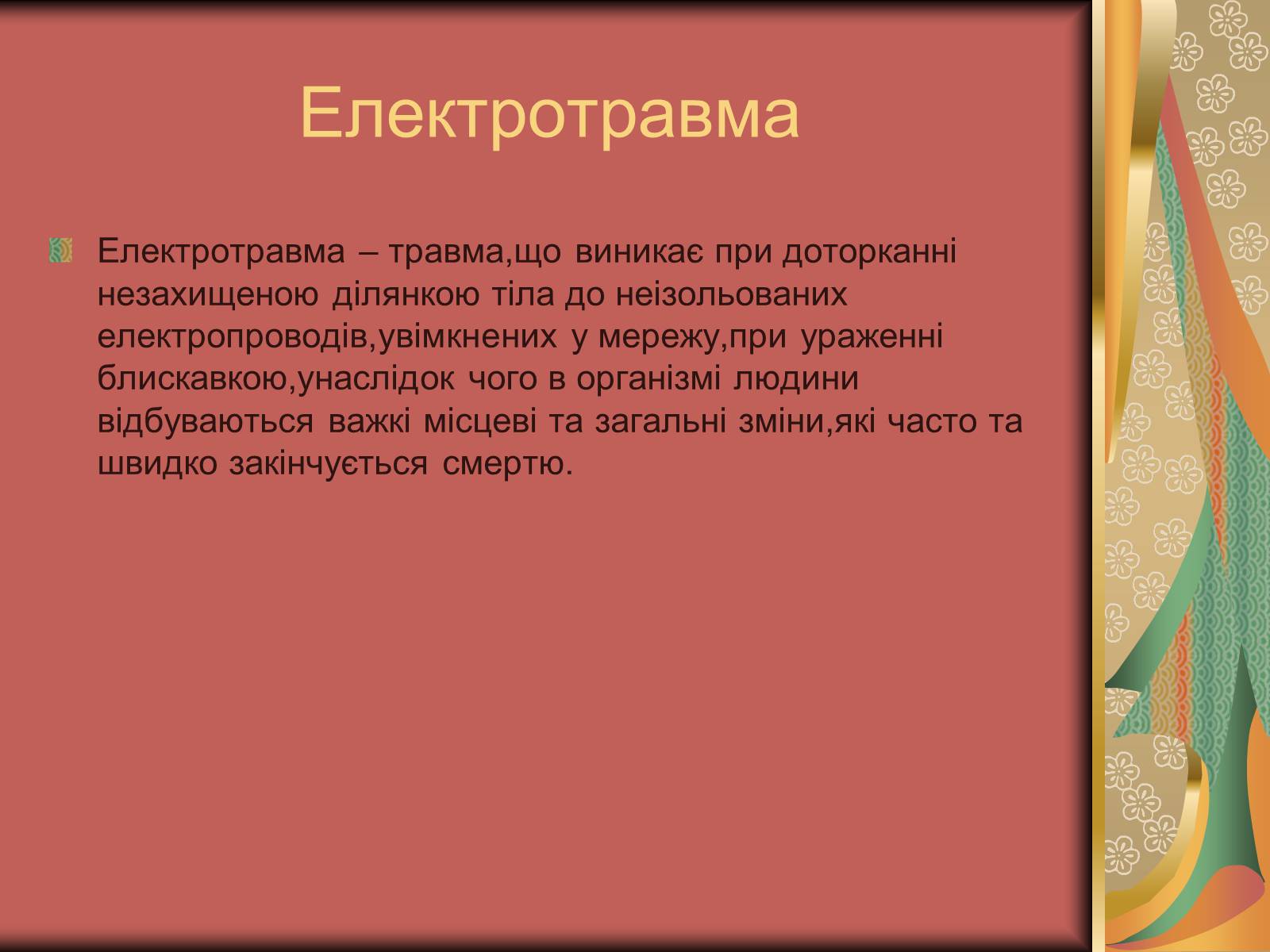 Електротравма

Електротравма – травма,що виникає при доторканні незахищеною ділянкою тіла до неізольованих електропроводів,увімкнених у мережу,при ураженні блискавкою,унаслідок чого в організмі людини відбуваються важкі місцеві та загальні зміни,які часто та швидко закінчується смертю.